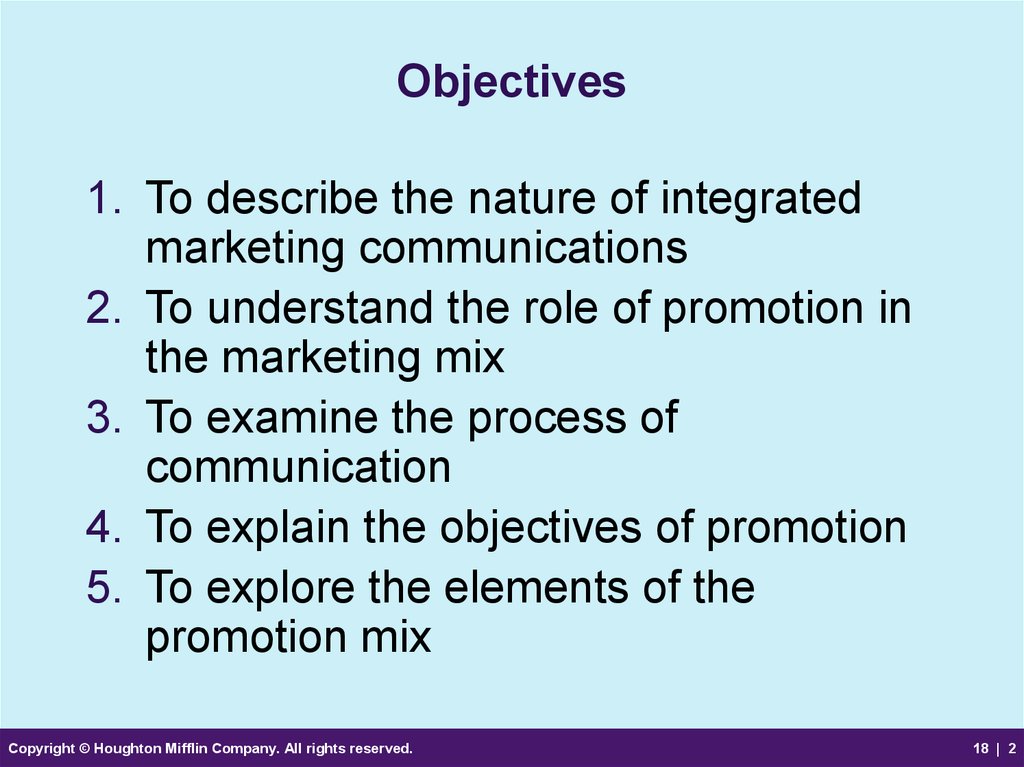 Objectives

1. To describe the nature of integrated marketing communications
2. To understand the role of promotion in the marketing mix
3. To examine the process of communication
4. To explain the objectives of promotion
5. To explore the elements of the promotion mix

Copyright © Houghton Mifflin Company. All rights reserved.

18 | 2